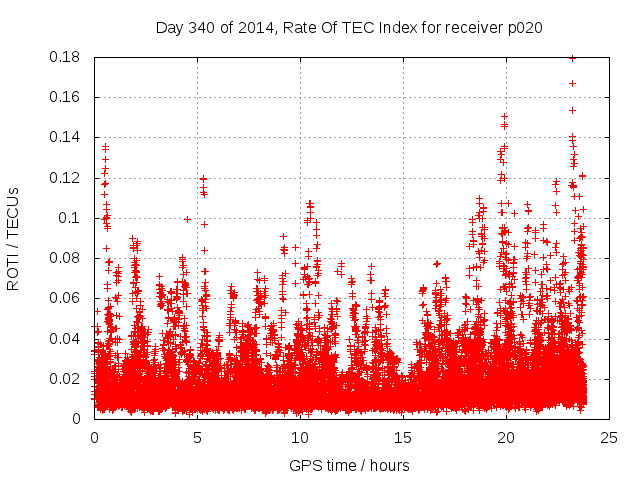 Day 340 of 2014, Rate Of TEC Index for receiver p020

ROTI / TECUs

0.18
0.16
0.14
0.12
0.1
0.08
0.06
0.04
0.02
0

0
5
10
15
20
25

GPS time / hours